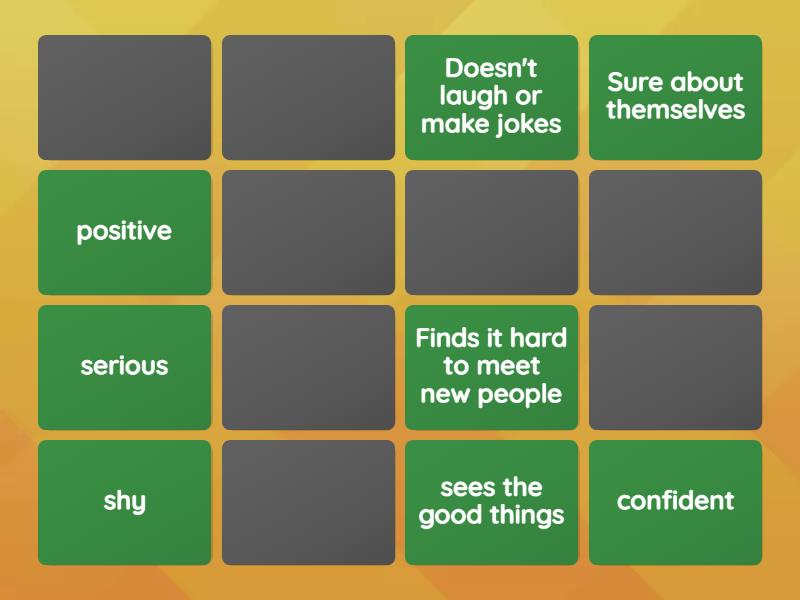 Doesn't laugh or make jokes

Sure about themselves

positive

serious

Finds it hard to meet new people

shy

sees the good things

confident